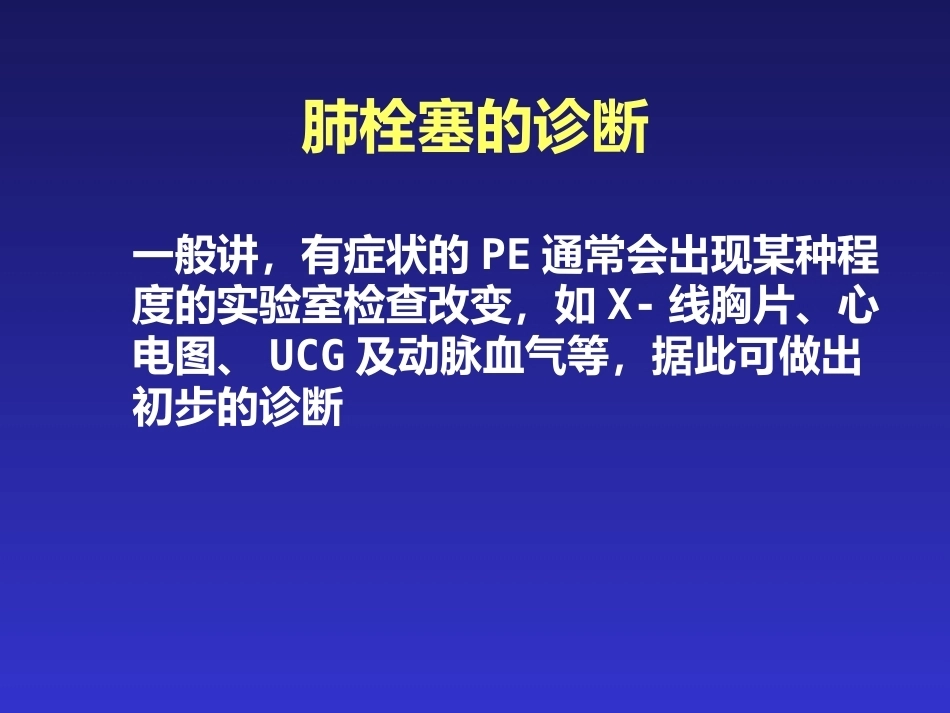 肺栓塞的诊断

一般讲，有症状的 PE 通常会出现某种程度的实验室检查改变，如 X- 线胸片、心电图、 UCG 及动脉血气等，据此可做出初步的诊断